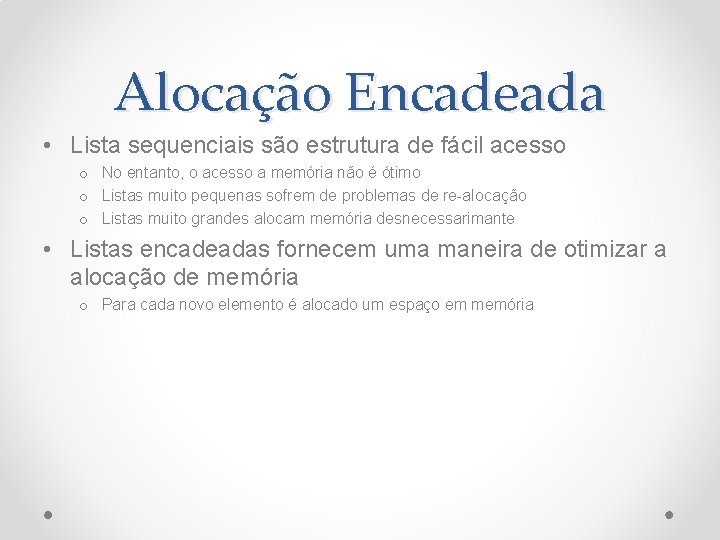 Alocação Encadeada

• Lista sequenciais são estrutura de fácil acesso
  o No entanto, o acesso a memória não é ótimo
  o Listas muito pequenas sofrem de problemas de re-alocação
  o Listas muito grandes alocam memória desnecessarimante

• Listas encadeadas fornecem uma maneira de otimizar a alocação de memória
  o Para cada novo elemento é alocado um espaço em memória